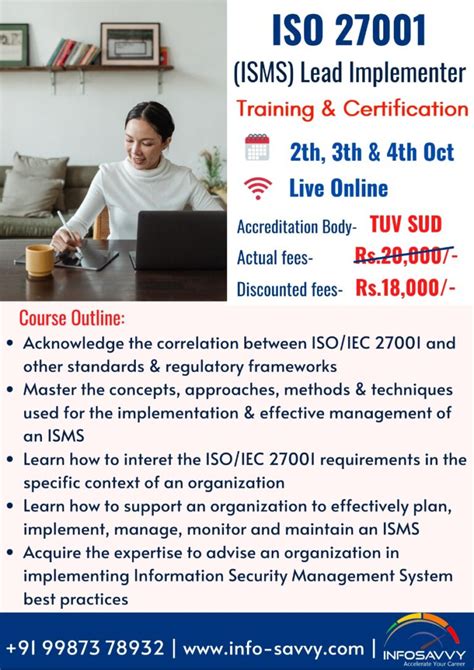 ISO 27001

(ISMS) Lead Implementer

Training & Certification

2th, 3th & 4th Oct

Live Online

Accreditation Body- TUV SUD

Actual fees- Rs.20,000/-

Discounted fees- Rs.18,000/-

Course Outline:

• Acknowledge the correlation between ISO/IEC 27001 and other standards & regulatory frameworks
• Master the concepts, approaches, methods & techniques used for the implementation & effective management of an ISMS
• Learn how to interet the ISO/IEC 27001 requirements in the specific context of an organization
• Learn how to support an organization to effectively plan, implement, manage, monitor and maintain an ISMS
• Acquire the expertise to advise an organization in implementing Information Security Management System best practices

+91 99873 78932 | www.info-savvy.com | INFOSAVVY Accelerate Your Career